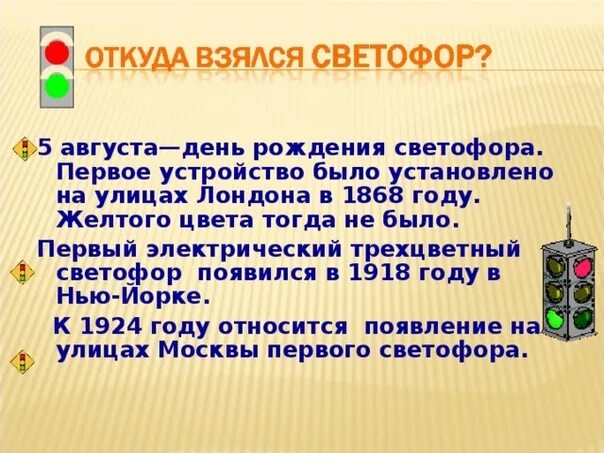 ОТКУДА ВЗЯЛСЯ СВЕТОФОР?

5 августа—день рождения светофора. Первое устройство было установлено на улицах Лондона в 1868 году. Желтого цвета тогда не было.

Первый электрический трехцветный светофор появился в 1918 году в Нью-Йорке.

К 1924 году относится появление на улицах Москвы первого светофора.